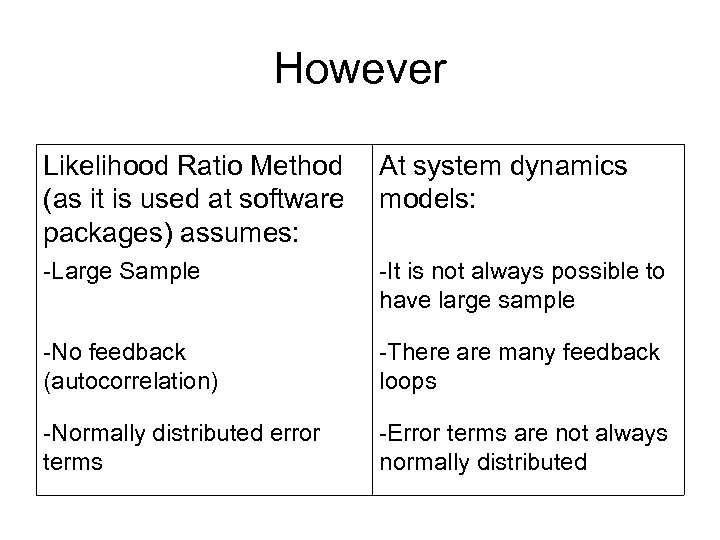 However

| Likelihood Ratio Method (as it is used at software packages) assumes: | At system dynamics models: |
|---|---|
| -Large Sample | -It is not always possible to have large sample |
| -No feedback (autocorrelation) | -There are many feedback loops |
| -Normally distributed error terms | -Error terms are not always normally distributed |